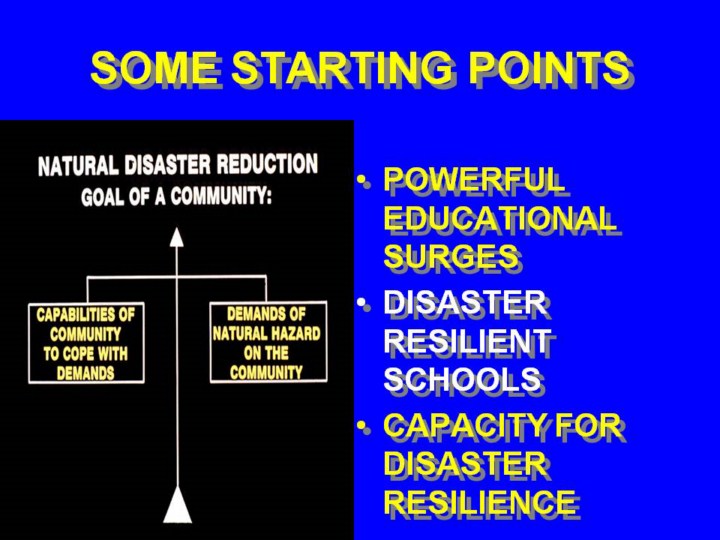 SOME STARTING POINTS

NATURAL DISASTER REDUCTION GOAL OF A COMMUNITY:

CAPABILITIES OF COMMUNITY TO COPE WITH DEMANDS

DEMANDS OF NATURAL HAZARD ON THE COMMUNITY

• POWERFUL EDUCATIONAL SURGES
• DISASTER RESILIENT SCHOOLS
• CAPACITY FOR DISASTER RESILIENCE